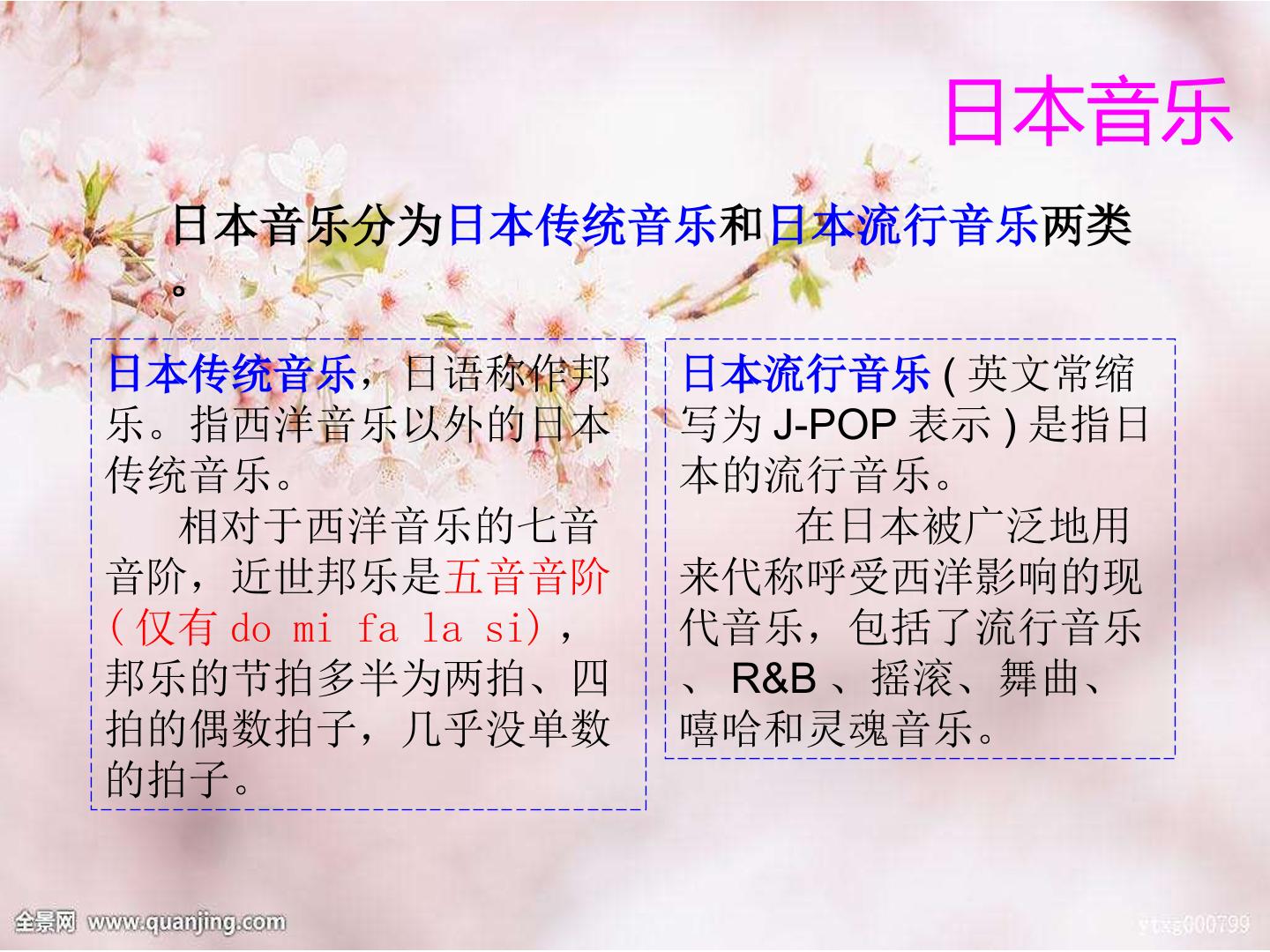 日本音乐

日本音乐分为日本传统音乐和日本流行音乐两类。

日本传统音乐，日语称作邦乐。指西洋音乐以外的日本传统音乐。

相对于西洋音乐的七音音阶，近世邦乐是五音音阶（仅有 do mi fa la si），邦乐的节拍多半为两拍、四拍的偶数拍子，几乎没单数的拍子。

日本流行音乐 ( 英文常缩写为 J-POP 表示 ) 是指日本的流行音乐。

在日本被广泛地用来代称呼受西洋影响的现代音乐，包括了流行音乐、 R&B 、摇滚、舞曲、嘻哈和灵魂音乐。

全景网 www.quanjing.com

ytxg000799